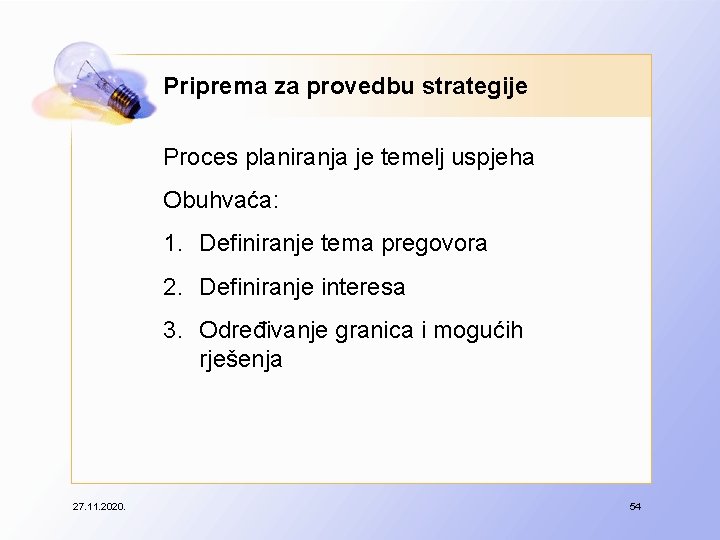 Priprema za provedbu strategije

Proces planiranja je temelj uspjeha

Obuhvaća:

1. Definiranje tema pregovora

2. Definiranje interesa

3. Određivanje granica i mogućih rješenja

27.11.2020.

54